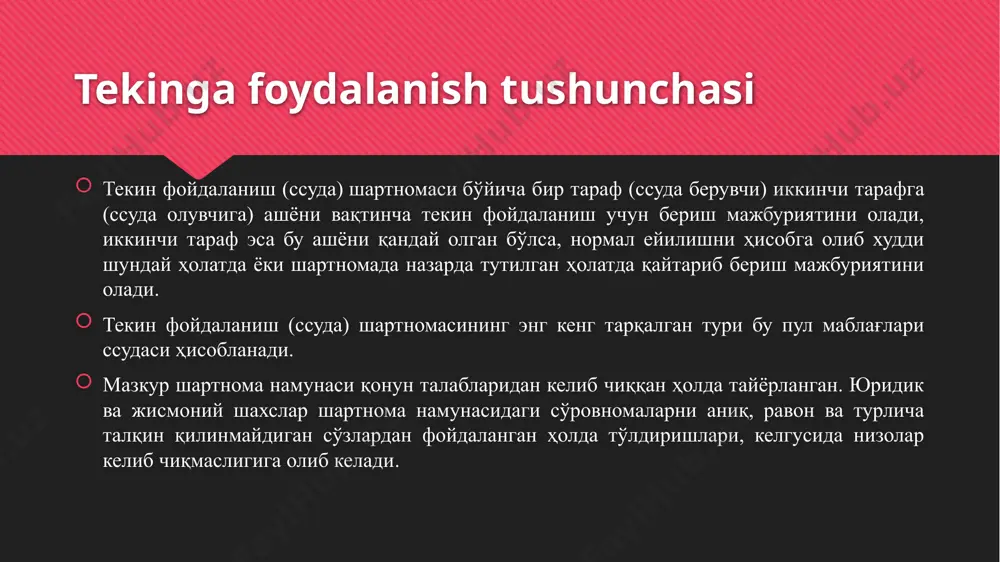 Tekinga foydalanish tushunchasi

Текин фойдаланиш (ссуда) шартномаси бўйича бир тараф (ссуда берувчи) иккинчи тарафга (ссуда олувчига) ашёни вақтинча текин фойдаланиш учун бериш мажбуриятини олади, иккинчи тараф эса бу ашёни қандай олган бўлса, нормал ейилишни ҳисобга олиб худди шундай ҳолатда ёки шартномада назарда тутилган ҳолатда қайтариб бериш мажбуриятини олади.

Текин фойдаланиш (ссуда) шартномасининг энг кенг тарқалган тури бу пул маблағлари ссудаси ҳисобланади.

Мазкур шартнома намунаси қонун талабларидан келиб чиққан ҳолда тайёрланган. Юридик ва жисмоний шахслар шартнома намунасидаги сўровномаларни аниқ, равон ва турлича талқин қилинмайдиган сўзлардан фойдаланган ҳолда тўлдиришлари, келгусида низолар келиб чиқмаслигига олиб келади.